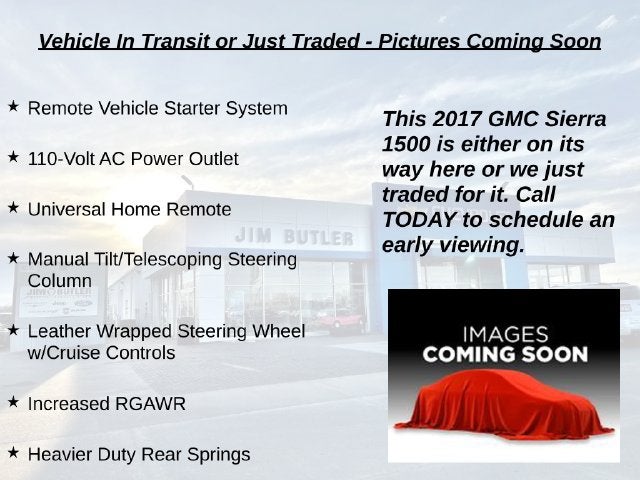 Vehicle In Transit or Just Traded - Pictures Coming Soon

★ Remote Vehicle Starter System

★ 110-Volt AC Power Outlet

★ Universal Home Remote

★ Manual Tilt/Telescoping Steering Column

★ Leather Wrapped Steering Wheel w/Cruise Controls

★ Increased RGAWR

★ Heavier Duty Rear Springs

This 2017 GMC Sierra 1500 is either on its way here or we just traded for it. Call TODAY to schedule an early viewing.

JIM BUTLER

JIM BUTLER

IMAGES COMING SOON